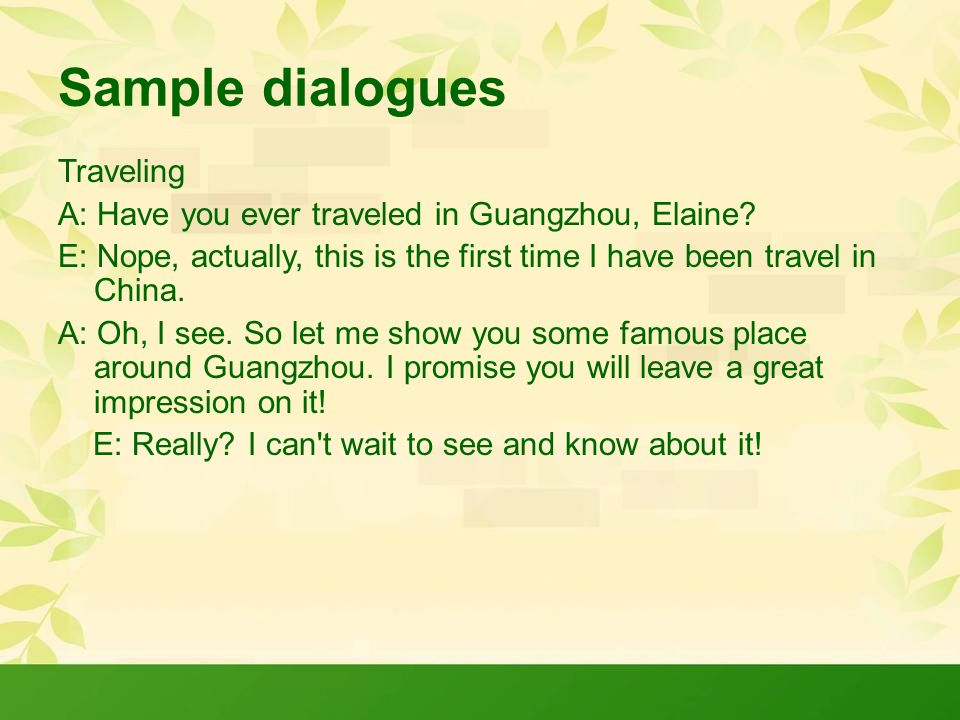 Sample dialogues

Traveling

A: Have you ever traveled in Guangzhou, Elaine?

E: Nope, actually, this is the first time I have been travel in China.

A: Oh, I see. So let me show you some famous place around Guangzhou. I promise you will leave a great impression on it!

E: Really? I can't wait to see and know about it!